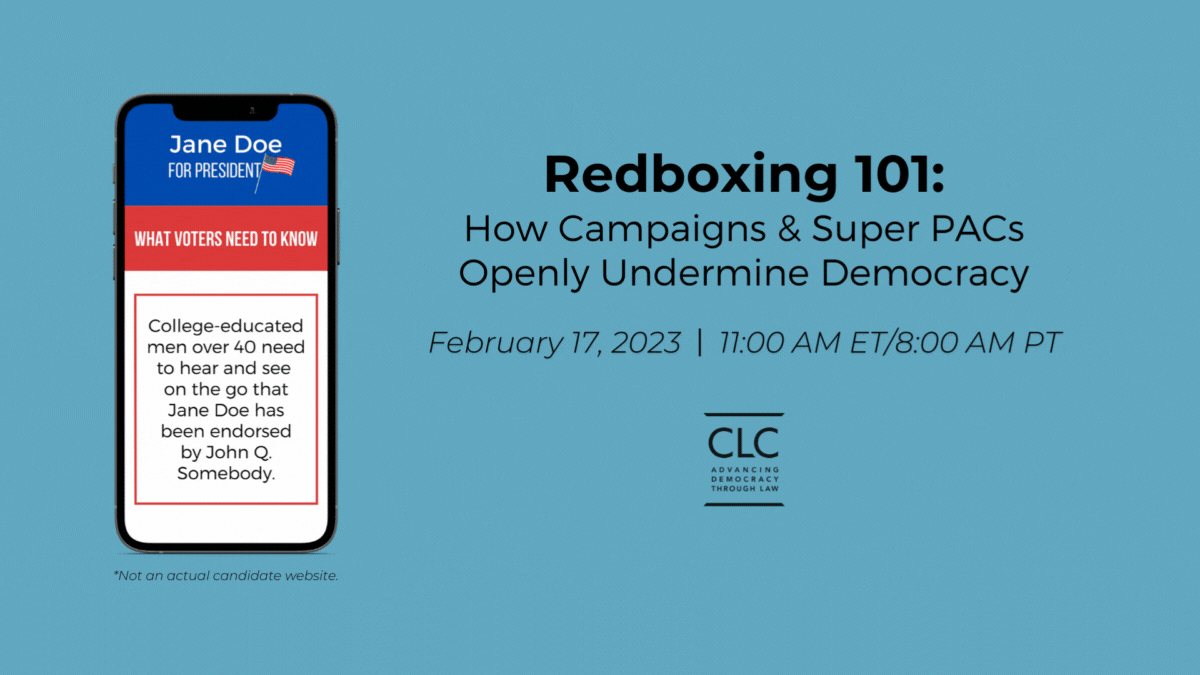 Jane Doe
FOR PRESIDENT

WHAT VOTERS NEED TO KNOW

College-educated men over 40 need to hear and see on the go that Jane Doe has been endorsed by John Q. Somebody.

*Not an actual candidate website.

Redboxing 101:
How Campaigns & Super PACs Openly Undermine Democracy

February 17, 2023 | 11:00 AM ET/8:00 AM PT

CLC
ADVANCING DEMOCRACY THROUGH LAW